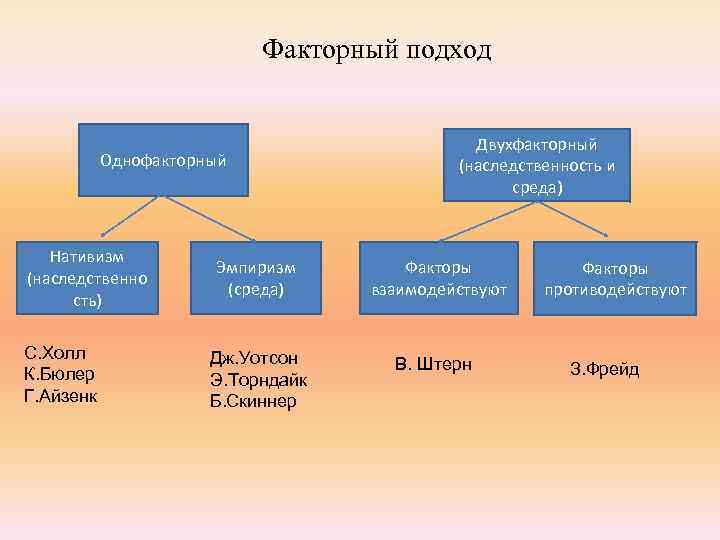 Факторный подход

Однофакторный

Двухфакторный (наследственность и среда)

Нативизм (наследственность)

Эмпиризм (среда)

Факторы взаимодействуют

Факторы противодействуют

С.Холл
К.Бюлер
Г.Айзенк

Дж.Уотсон
Э.Торндайк
Б.Скиннер

В. Штерн

З.Фрейд